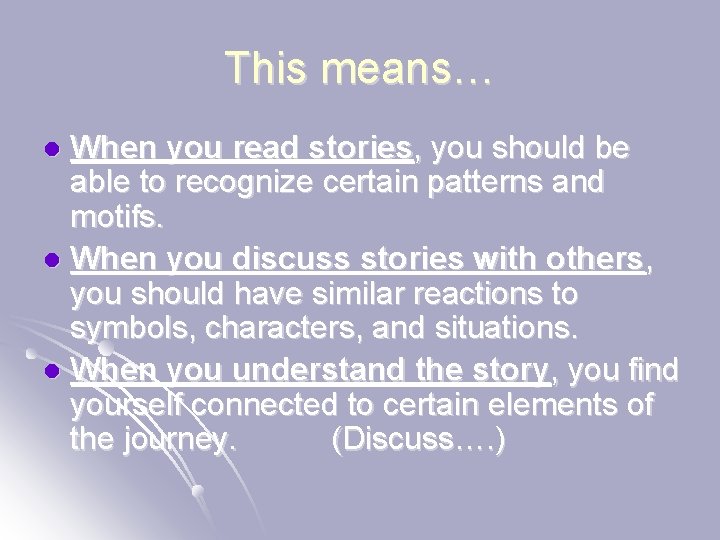 This means…

- When you read stories, you should be able to recognize certain patterns and motifs.
- When you discuss stories with others, you should have similar reactions to symbols, characters, and situations.
- When you understand the story, you find yourself connected to certain elements of the journey. (Discuss….)